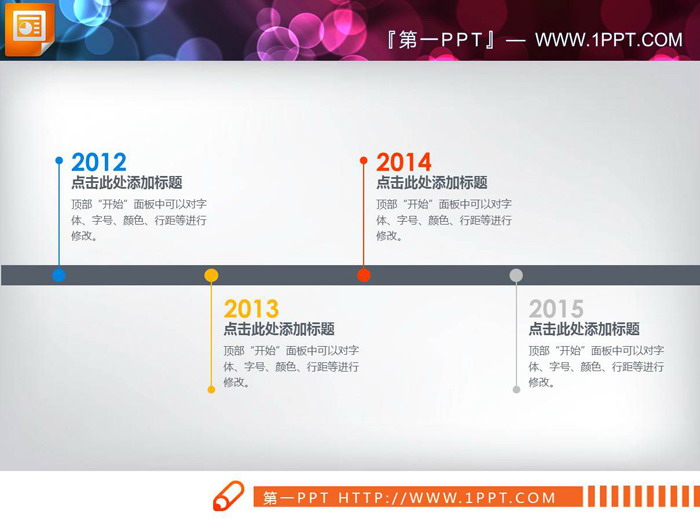 『第一PPT』— WWW.1PPT.COM

2012
点击此处添加标题
顶部“开始”面板中可以对字体、字号、颜色、行距等进行修改。

2014
点击此处添加标题
顶部“开始”面板中可以对字体、字号、颜色、行距等进行修改。

2013
点击此处添加标题
顶部“开始”面板中可以对字体、字号、颜色、行距等进行修改。

2015
点击此处添加标题
顶部“开始”面板中可以对字体、字号、颜色、行距等进行修改。

第一PPT HTTP://WWW.1PPT.COM